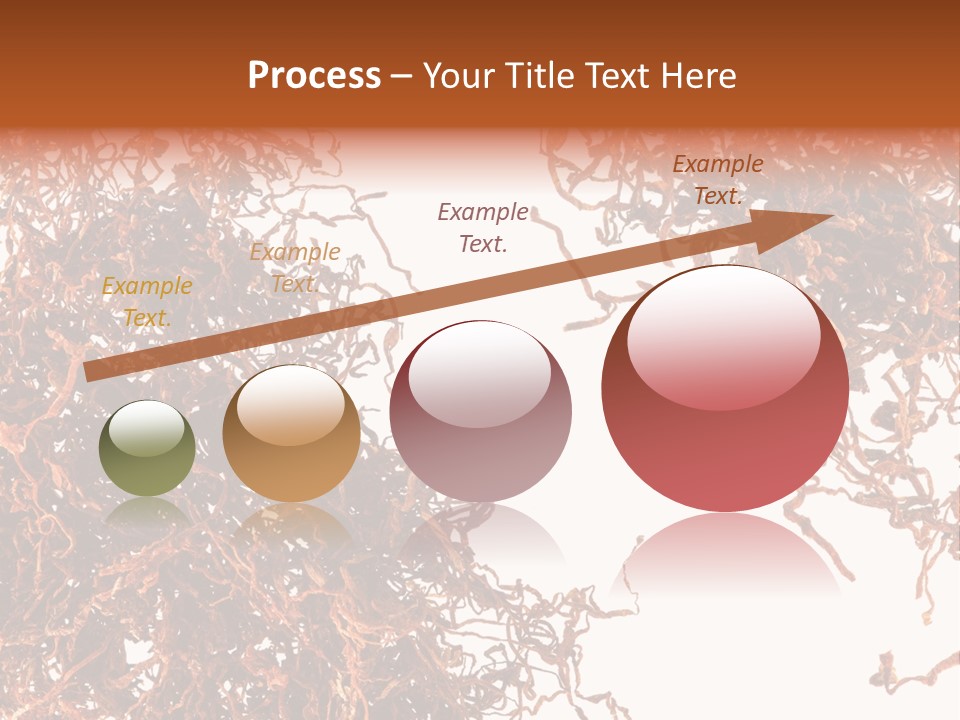 Process – Your Title Text Here

Example Text.

Example Text.

Example Text.

Example Text.